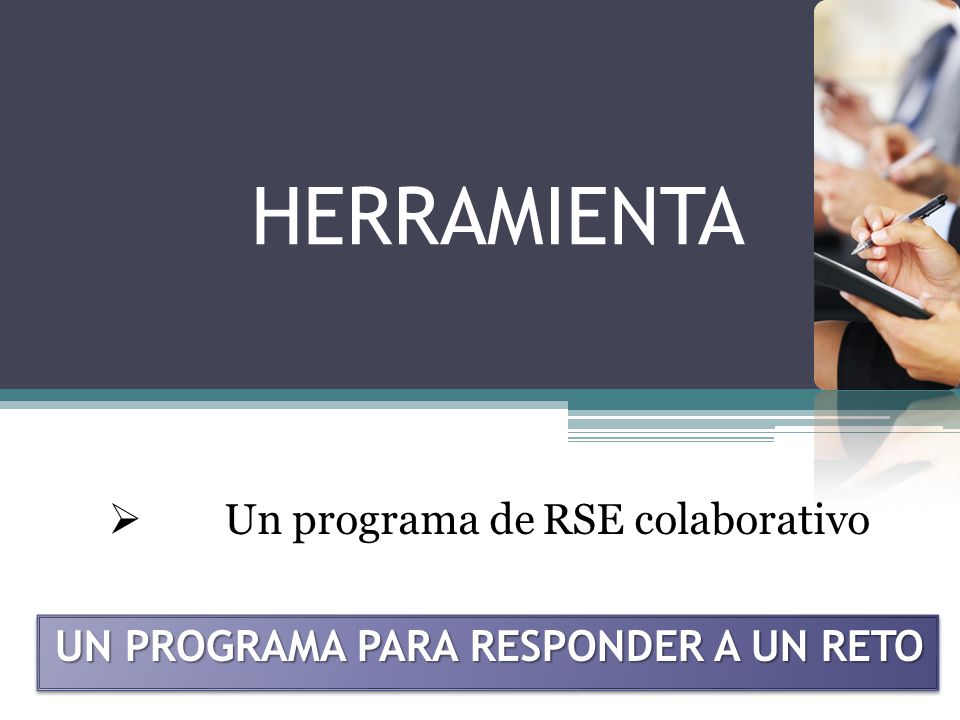 HERRAMIENTA

➢ Un programa de RSE colaborativo

UN PROGRAMA PARA RESPONDER A UN RETO